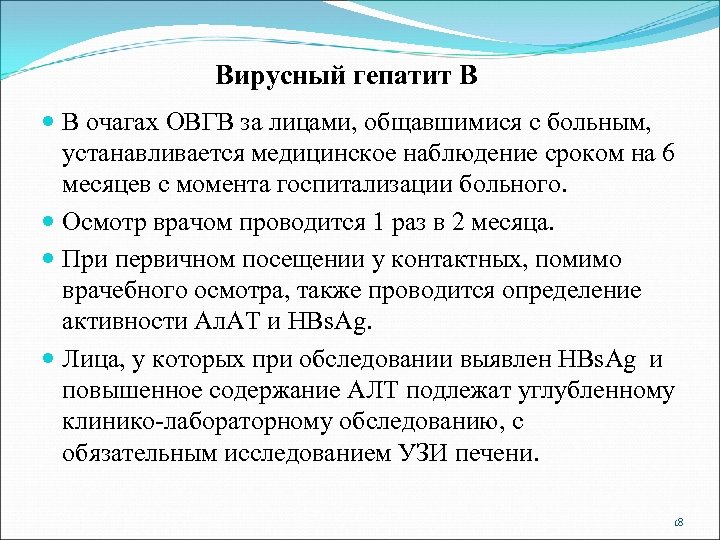 Вирусный гепатит В

В очагах ОВГВ за лицами, общавшимися с больным, устанавливается медицинское наблюдение сроком на 6 месяцев с момента госпитализации больного.

Осмотр врачом проводится 1 раз в 2 месяца.

При первичном посещении у контактных, помимо врачебного осмотра, также проводится определение активности АлАТ и HBsAg.

Лица, у которых при обследовании выявлен HBsAg и повышенное содержание АЛТ подлежат углубленному клинико-лабораторному обследованию, с обязательным исследованием УЗИ печени.

18